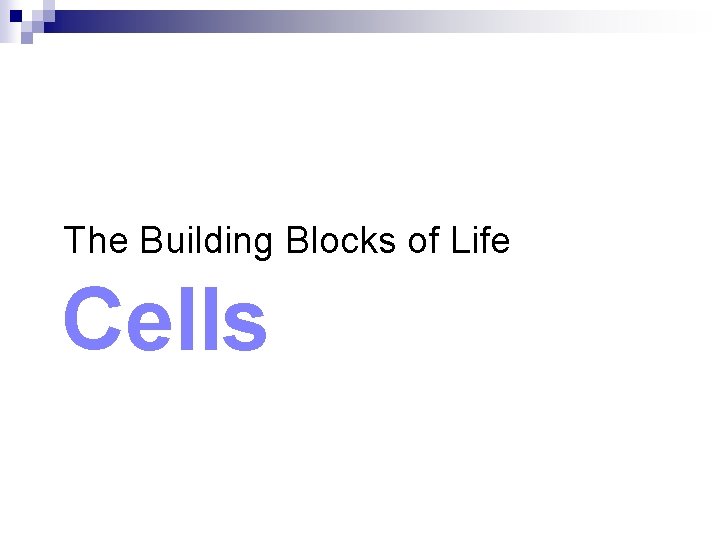 The Building Blocks of Life

Cells